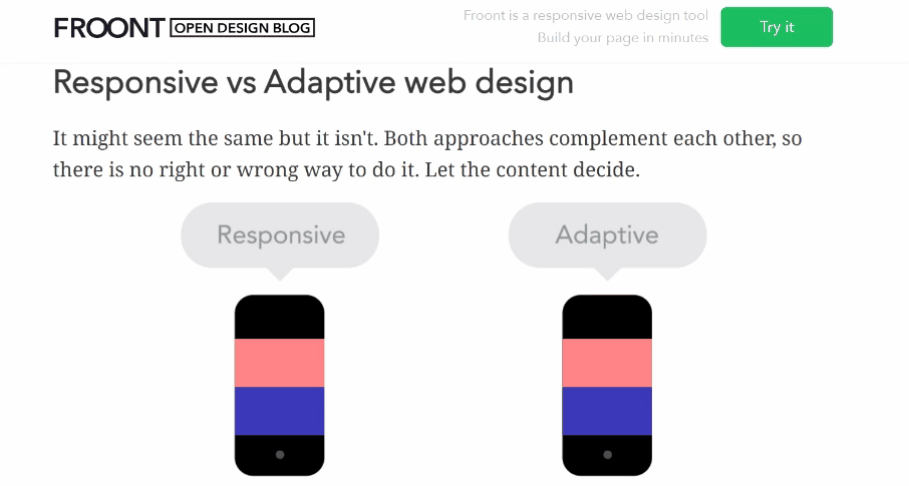 FROONT OPEN DESIGN BLOG

Froont is a responsive web design tool
Build your page in minutes

Try it

Responsive vs Adaptive web design

It might seem the same but it isn't. Both approaches complement each other, so there is no right or wrong way to do it. Let the content decide.

Responsive

Adaptive